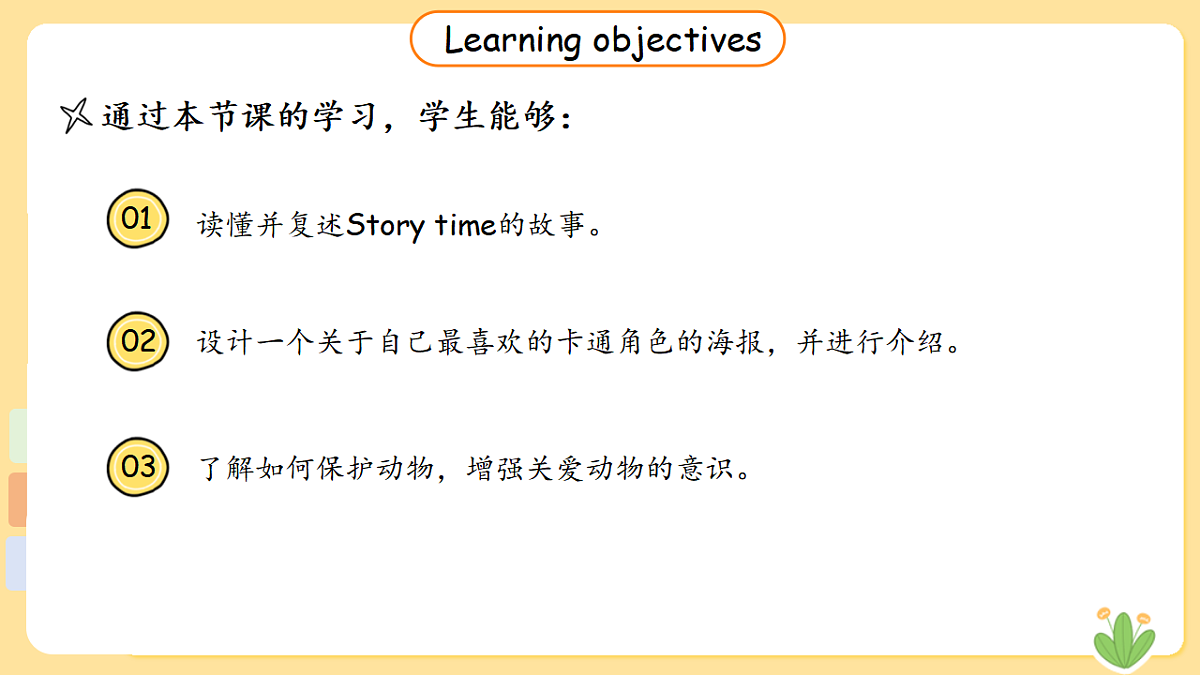 Learning objectives

通过本节课的学习，学生能够：

01 读懂并复述Story time的故事。

02 设计一个关于自己最喜欢的卡通角色的海报，并进行介绍。

03 了解如何保护动物，增强关爱动物的意识。